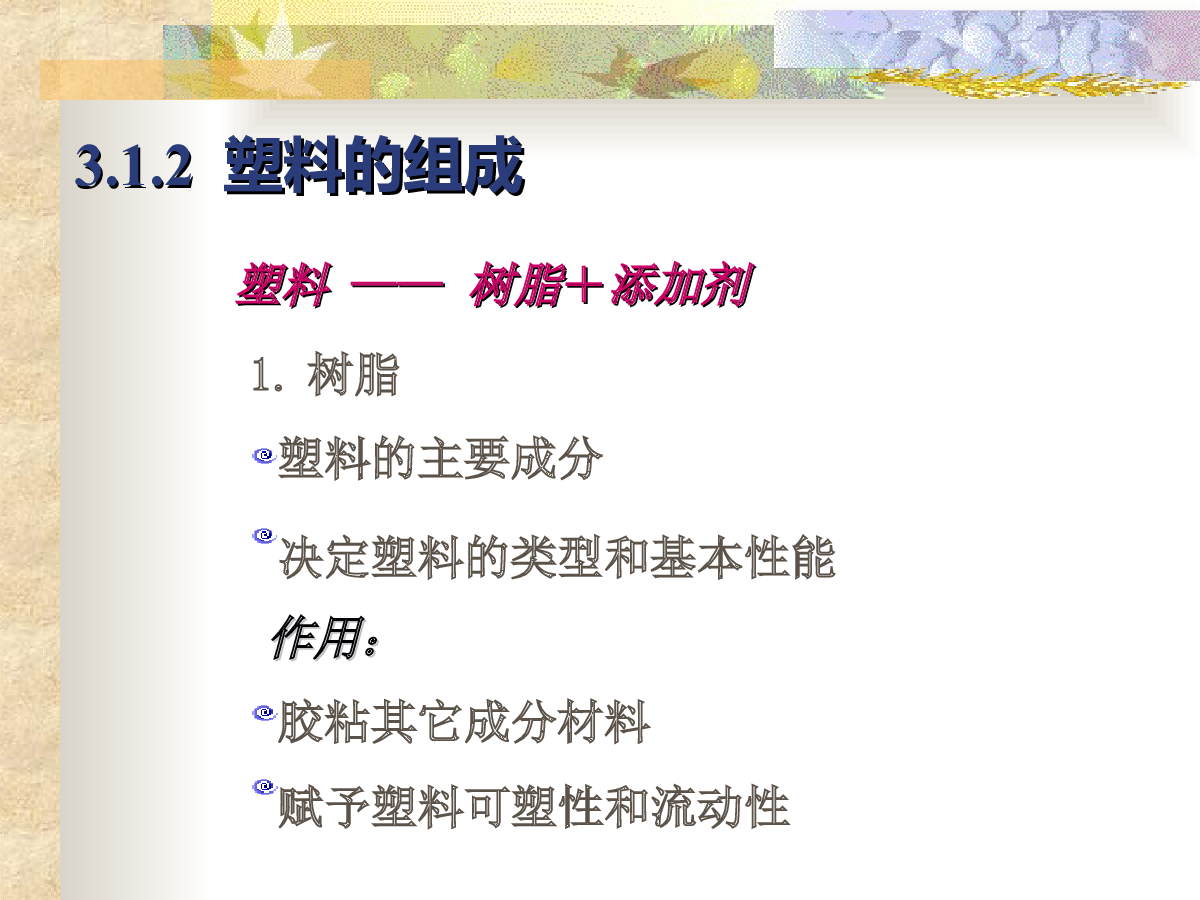 3.1.2 塑料的组成

塑料 —— 树脂＋添加剂

1. 树脂

塑料的主要成分

决定塑料的类型和基本性能

作用：

胶粘其它成分材料

赋予塑料可塑性和流动性